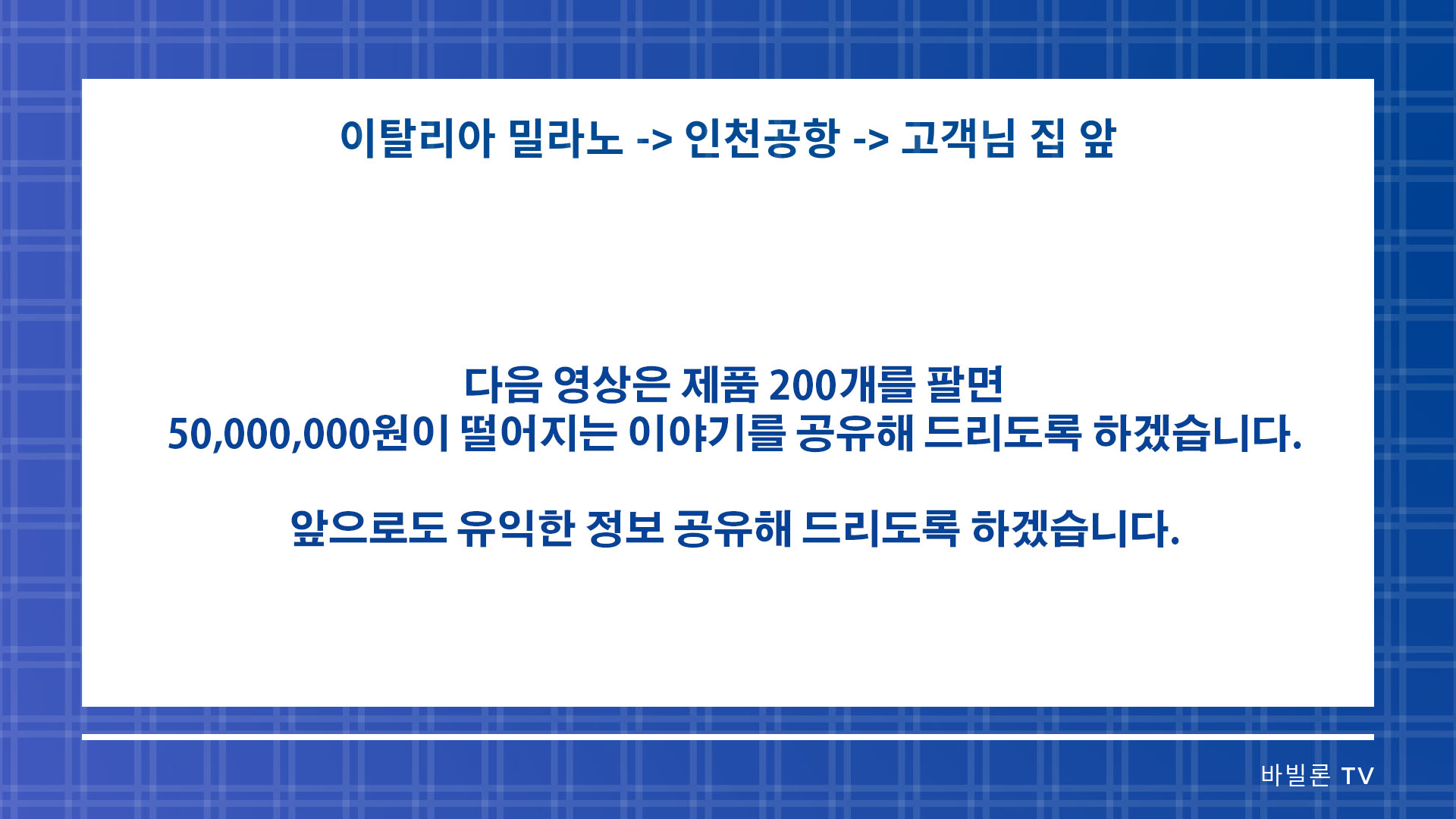 이탈리아 밀라노 -> 인천공항 -> 고객님 집 앞

다음 영상은 제품 200개를 팔면
50,000,000원이 떨어지는 이야기를 공유해 드리도록 하겠습니다.

앞으로도 유익한 정보 공유해 드리도록 하겠습니다.

바빌론 TV